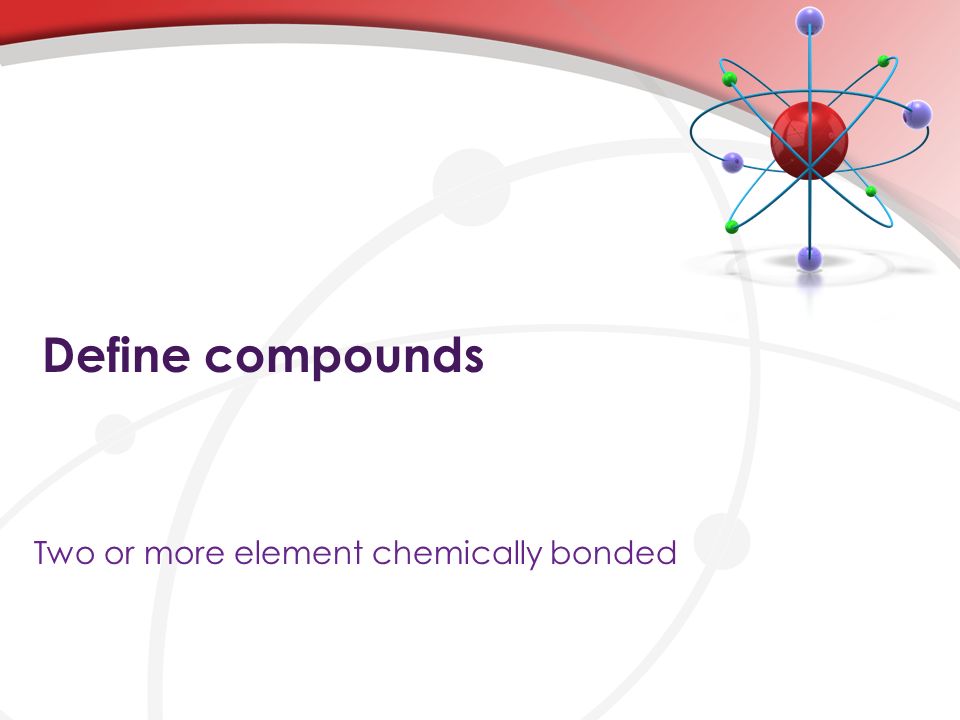 Define compounds

Two or more element chemically bonded